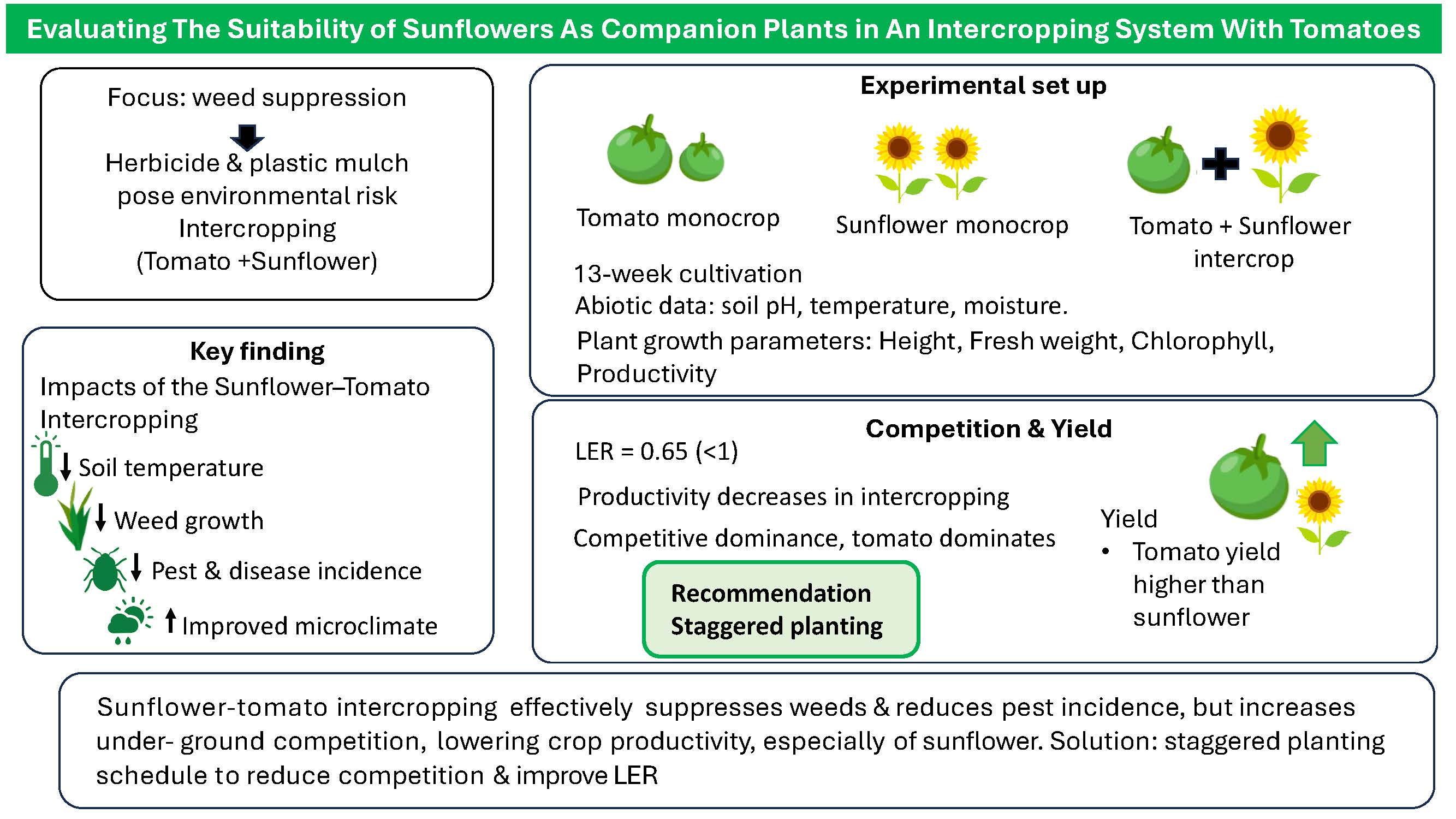 Evaluating The Suitability of Sunflowers As Companion Plants in An Intercropping System With Tomatoes

Focus: weed suppression

Herbicide & plastic mulch pose environmental risk
Intercropping
(Tomato +Sunflower)

Key finding
Impacts of the Sunflower–Tomato Intercropping

↓ Soil temperature
↓ Weed growth
↓ Pest & disease incidence
↑ Improved microclimate

Experimental set up

Tomato monocrop

Sunflower monocrop

Tomato + Sunflower intercrop

13-week cultivation
Abiotic data: soil pH, temperature, moisture.
Plant growth parameters: Height, Fresh weight, Chlorophyll, Productivity

Competition & Yield

LER = 0.65 (<1)

Productivity decreases in intercropping

Competitive dominance, tomato dominates

Recommendation
Staggered planting

Yield
• Tomato yield higher than sunflower

Sunflower-tomato intercropping effectively suppresses weeds & reduces pest incidence, but increases under- ground competition, lowering crop productivity, especially of sunflower. Solution: staggered planting schedule to reduce competition & improve LER